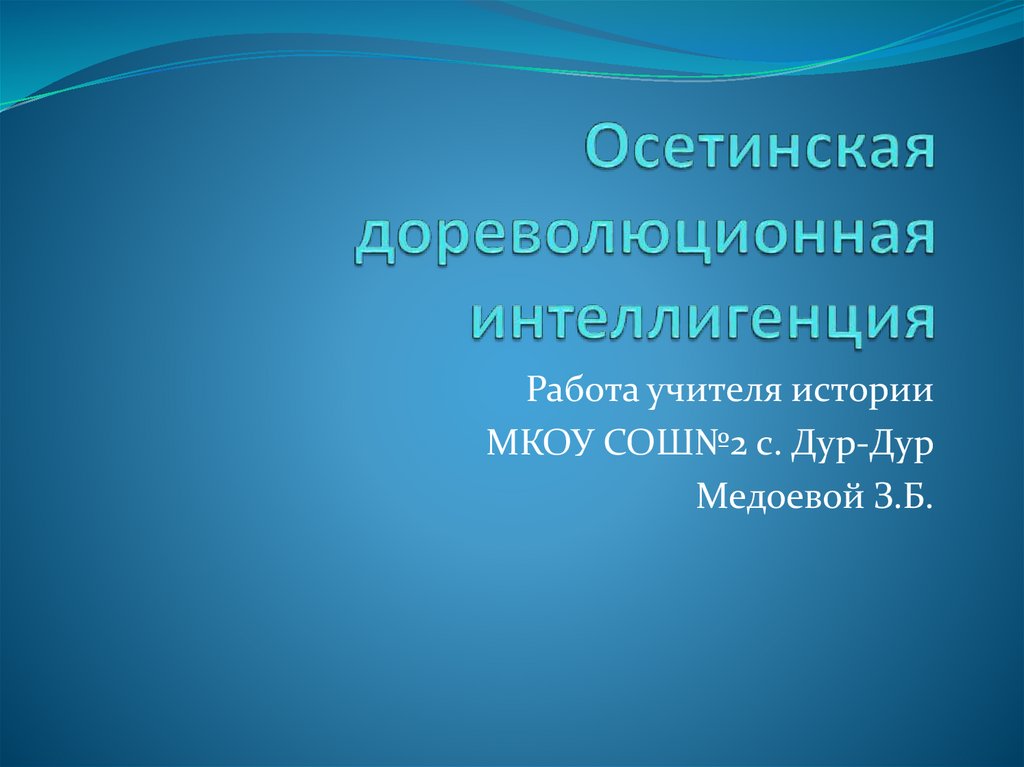 Осетинская дореволюционная интеллигенция

Работа учителя истории
МКОУ СОШ№2 с. Дур-Дур
Медоевой З.Б.